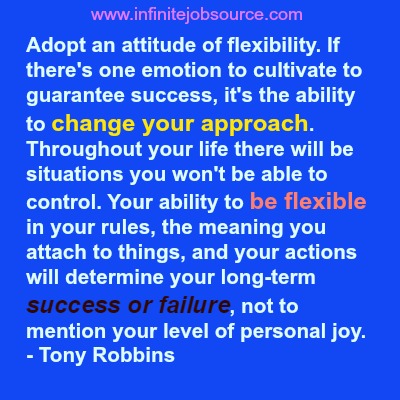 www.infinitejobsource.com

Adopt an attitude of flexibility. If there's one emotion to cultivate to guarantee success, it's the ability to change your approach. Throughout your life there will be situations you won't be able to control. Your ability to be flexible in your rules, the meaning you attach to things, and your actions will determine your long-term success or failure, not to mention your level of personal joy.
- Tony Robbins